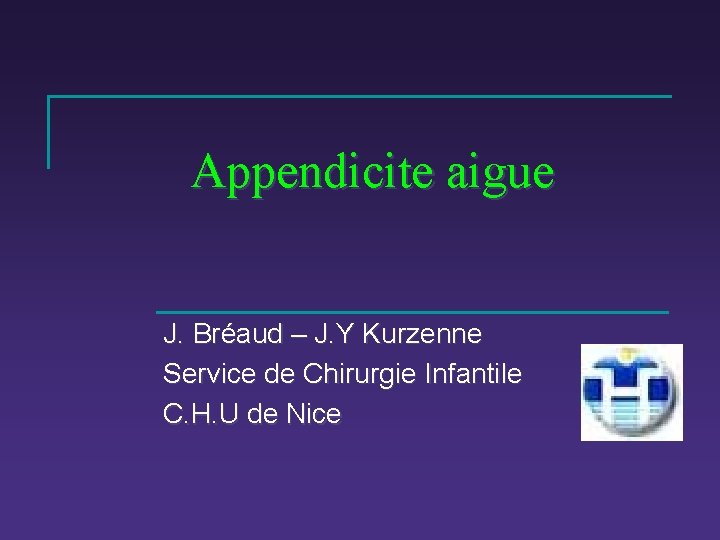 Appendicite aigue

J. Bréaud – J.Y Kurzenne
Service de Chirurgie Infantile
C.H.U de Nice